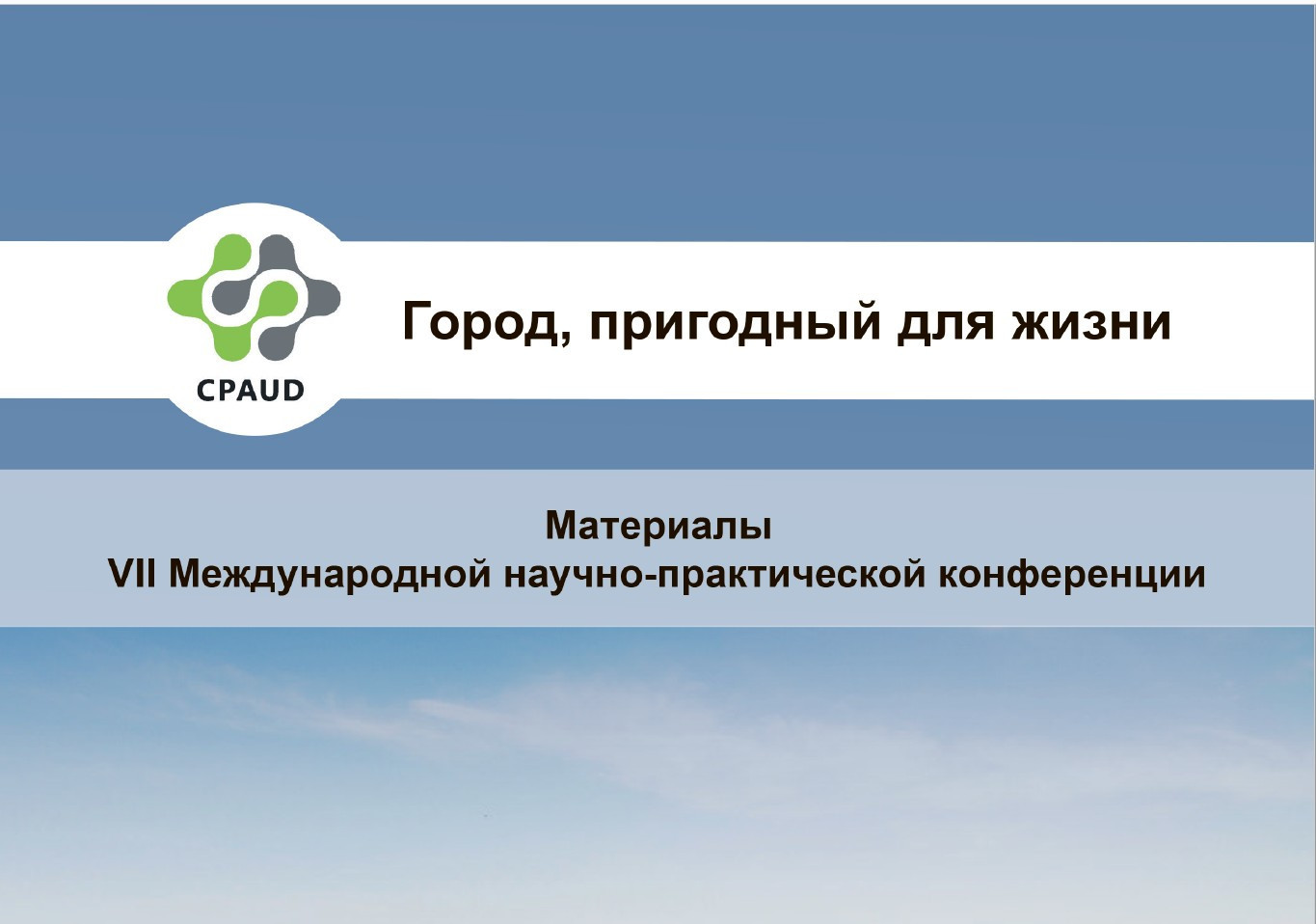 CPAUD

Город, пригодный для жизни

Материалы
VII Международной научно-практической конференции